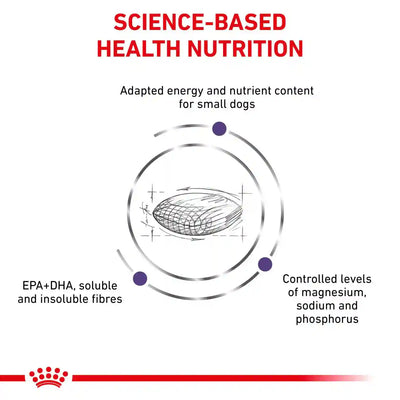 SCIENCE-BASED HEALTH NUTRITION

Adapted energy and nutrient content for small dogs

EPA+DHA, soluble and insoluble fibres

Controlled levels of magnesium, sodium and phosphorus